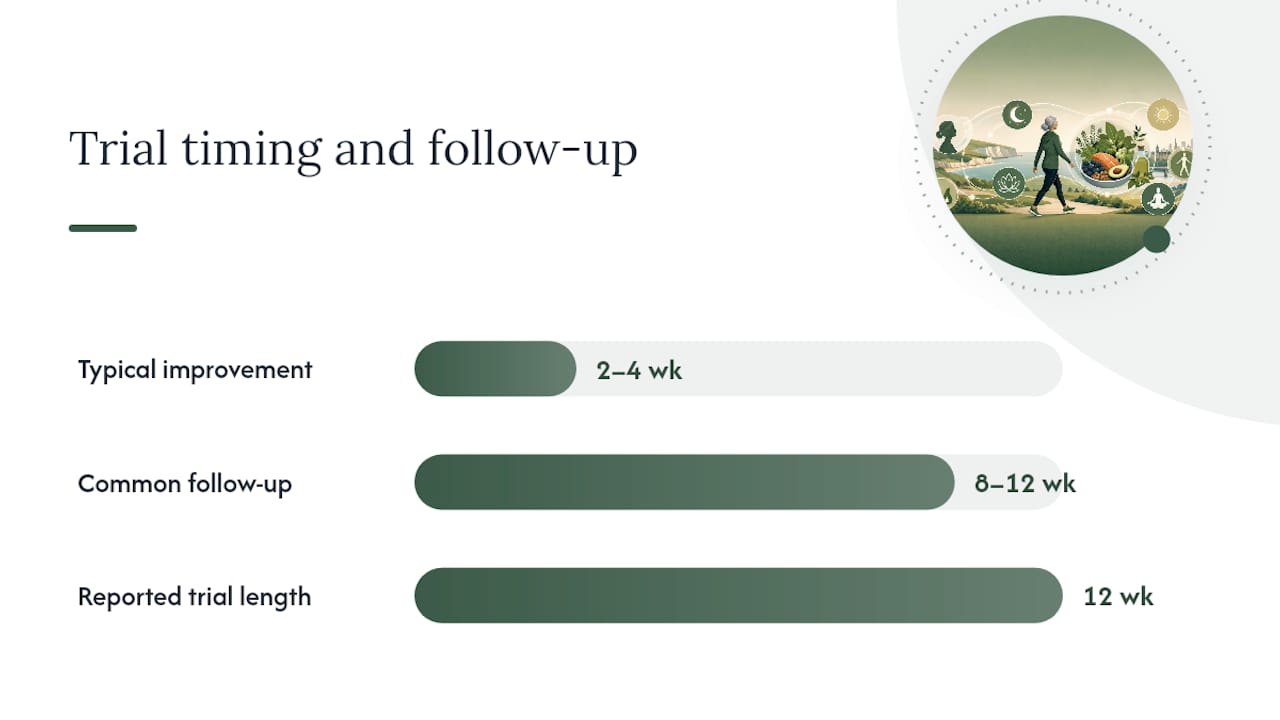 Trial timing and follow-up

Typical improvement 2–4 wk

Common follow-up 8–12 wk

Reported trial length 12 wk